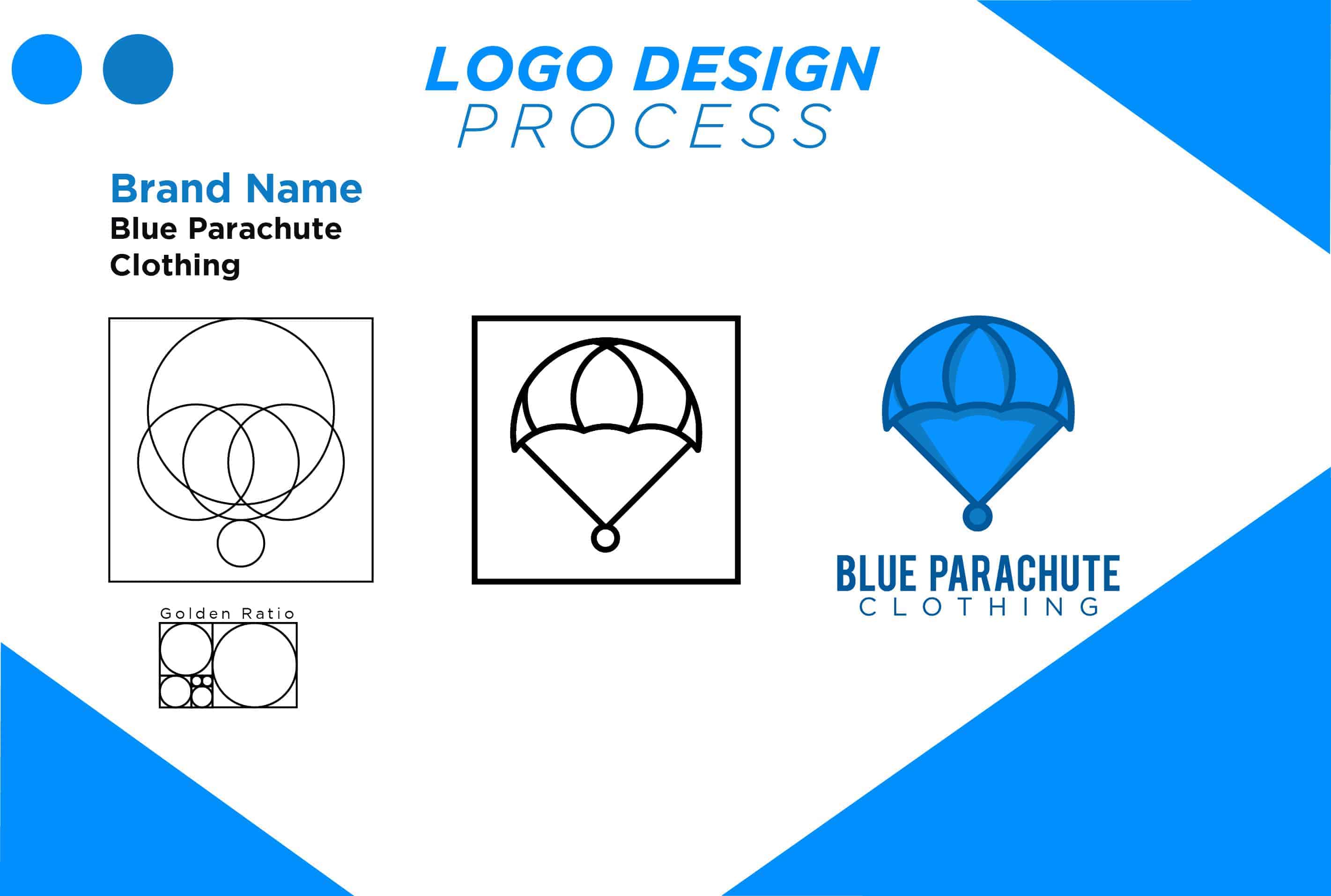 LOGO DESIGN
PROCESS

Brand Name
Blue Parachute Clothing

Golden Ratio

BLUE PARACHUTE
CLOTHING